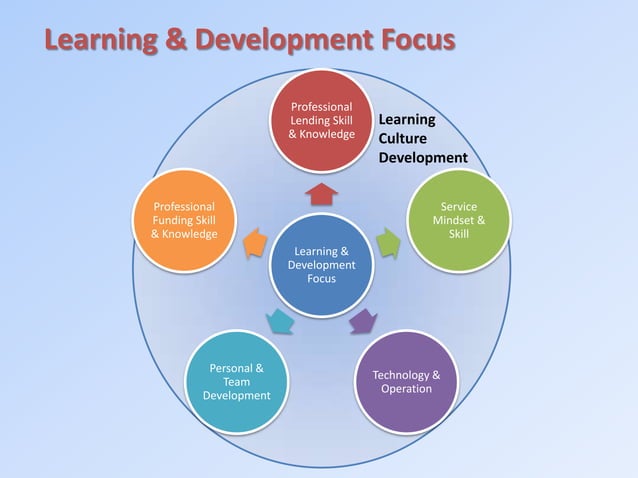 Learning & Development Focus

Professional Lending Skill & Knowledge

Learning Culture Development

Professional Funding Skill & Knowledge

Service Mindset & Skill

Learning & Development Focus

Personal & Team Development

Technology & Operation